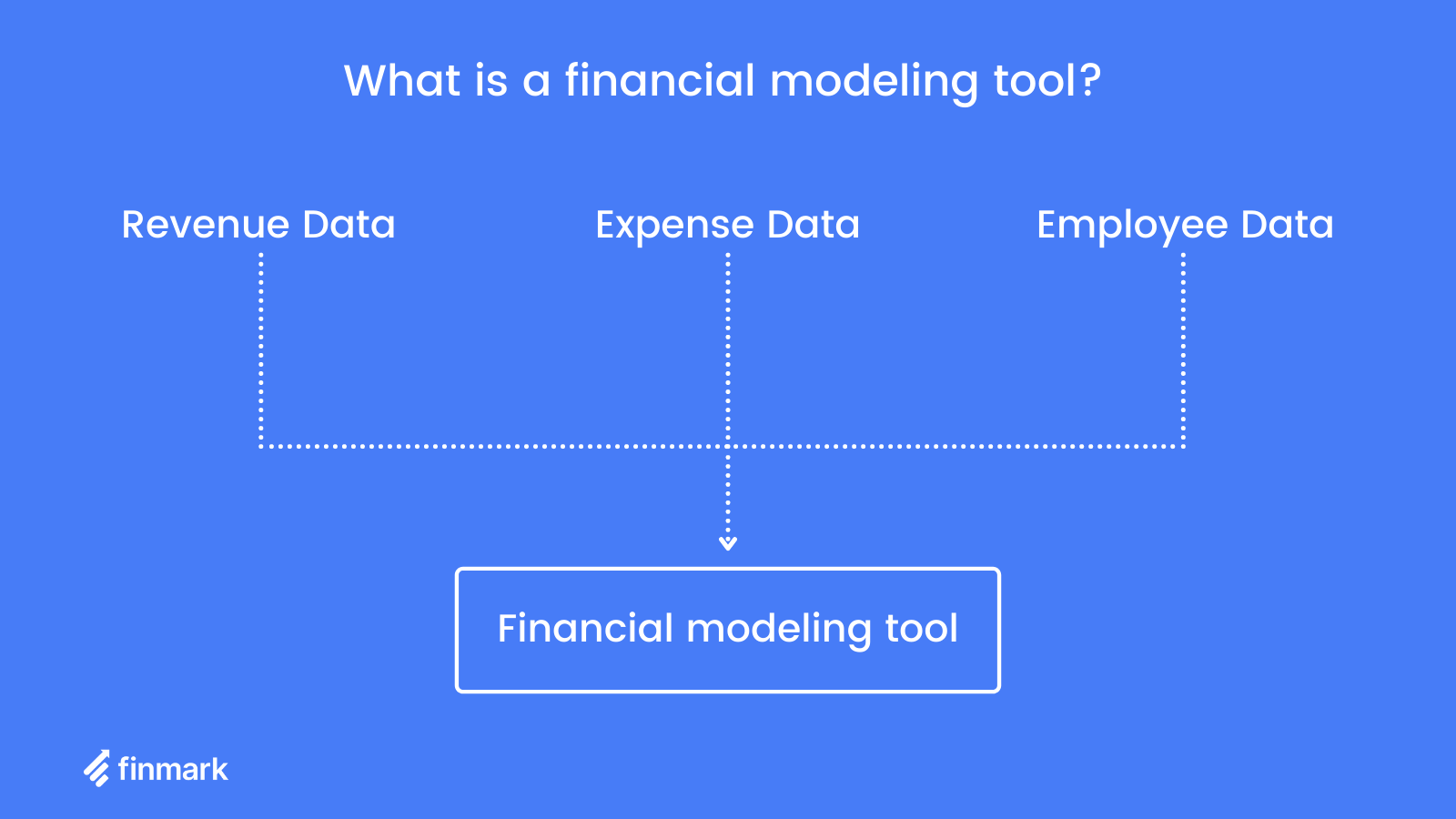 What is a financial modeling tool?

Revenue Data

Expense Data

Employee Data

Financial modeling tool

finmark